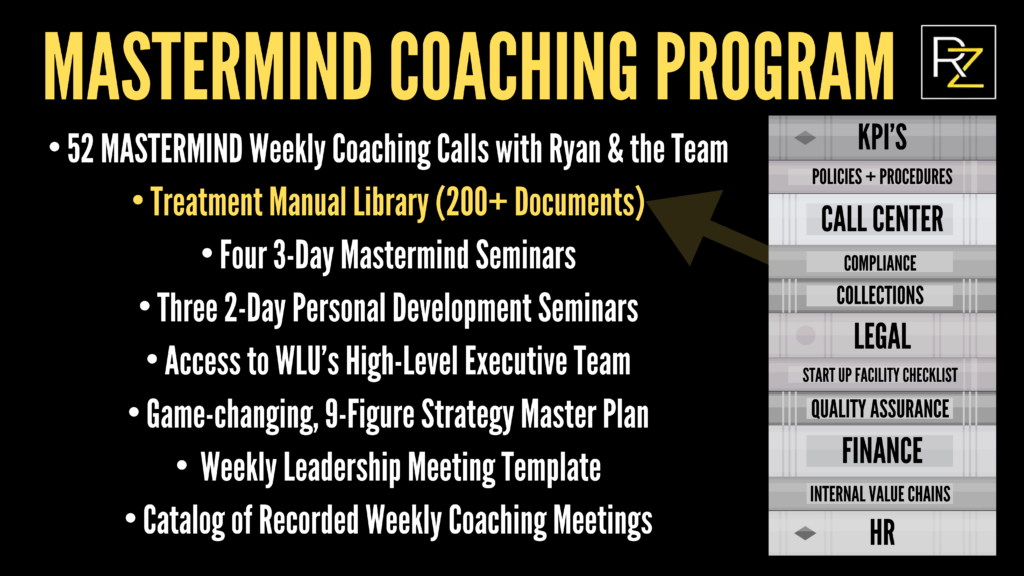 MASTERMIND COACHING PROGRAM

RZ

• 52 MASTERMIND Weekly Coaching Calls with Ryan & the Team
• Treatment Manual Library (200+ Documents)
• Four 3-Day Mastermind Seminars
• Three 2-Day Personal Development Seminars
• Access to WLU's High-Level Executive Team
• Game-changing, 9-Figure Strategy Master Plan
• Weekly Leadership Meeting Template
• Catalog of Recorded Weekly Coaching Meetings

KPI'S
POLICIES + PROCEDURES
CALL CENTER
COMPLIANCE
COLLECTIONS
LEGAL
START UP FACILITY CHECKLIST
QUALITY ASSURANCE
FINANCE
INTERNAL VALUE CHAINS
HR